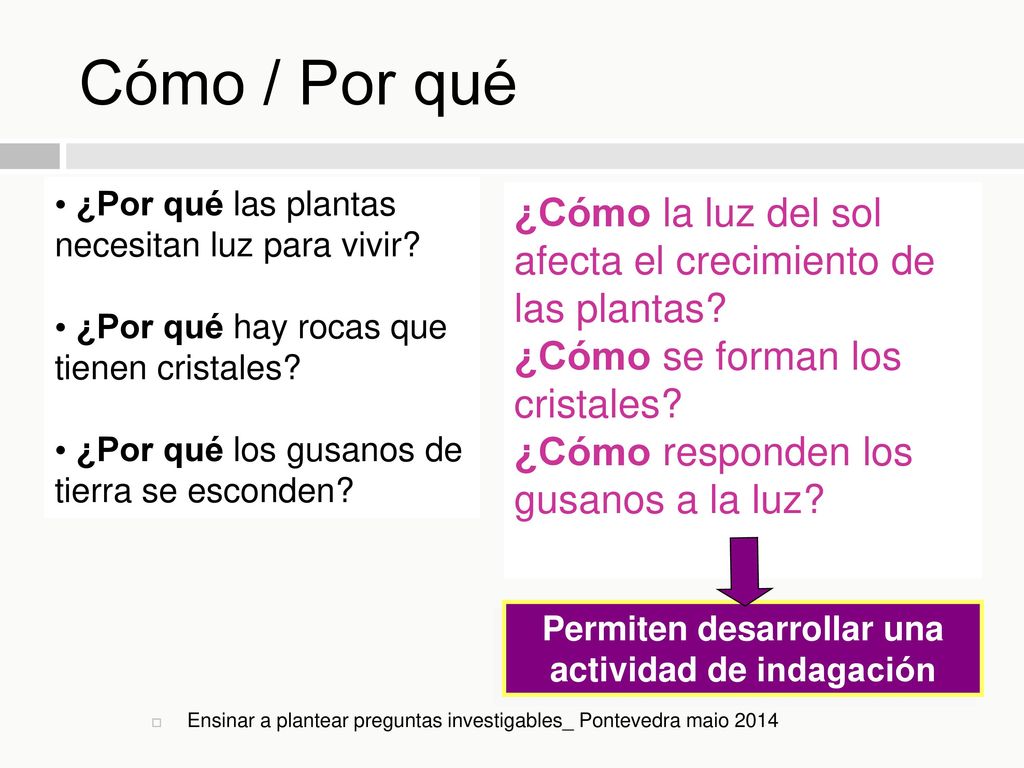 Cómo / Por qué

• ¿Por qué las plantas necesitan luz para vivir?

• ¿Por qué hay rocas que tienen cristales?

• ¿Por qué los gusanos de tierra se esconden?

¿Cómo la luz del sol afecta el crecimiento de las plantas?
¿Cómo se forman los cristales?
¿Cómo responden los gusanos a la luz?

Permiten desarrollar una actividad de indagación

Ensinar a plantear preguntas investigables_ Pontevedra maio 2014